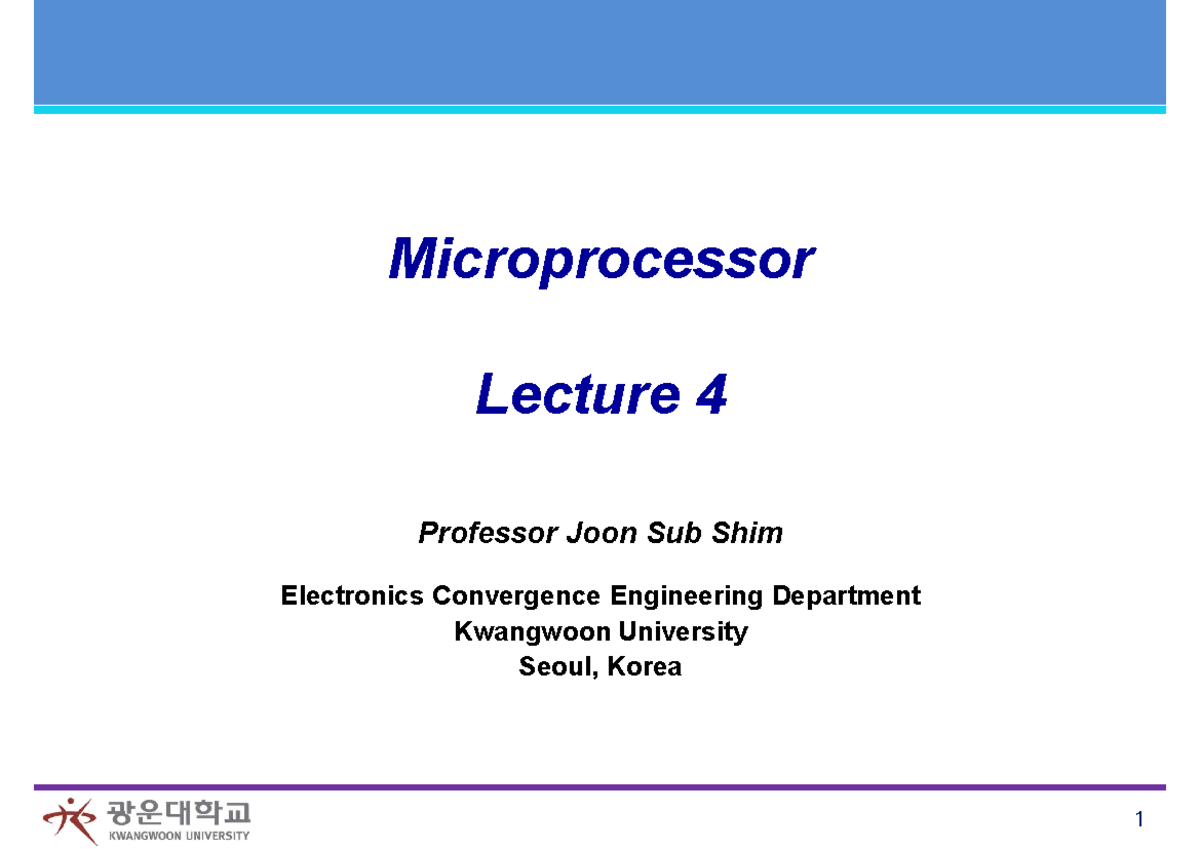 Microprocessor

Lecture 4

Professor Joon Sub Shim

Electronics Convergence Engineering Department
Kwangwoon University
Seoul, Korea

광운대학교
KWANGWOON UNIVERSITY

1